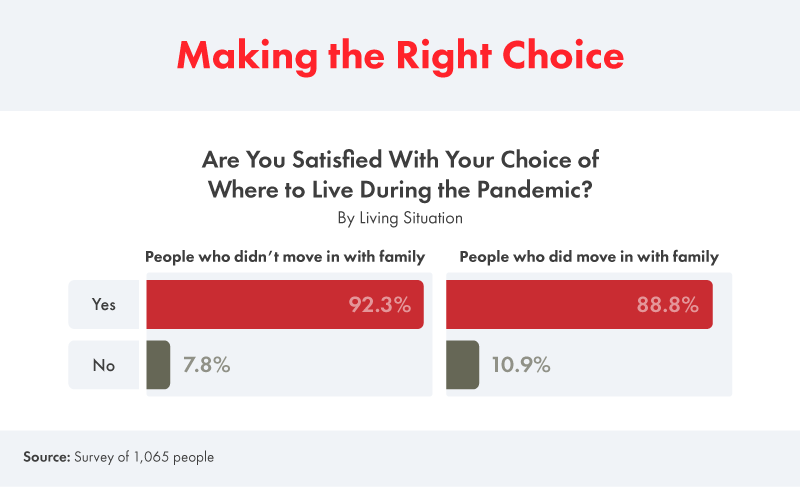 Making the Right Choice

Are You Satisfied With Your Choice of Where to Live During the Pandemic?
By Living Situation

| | People who didn't move in with family | People who did move in with family |
|---|---|---|
| Yes | 92.3% | 88.8% |
| No | 7.8% | 10.9% |

Source: Survey of 1,065 people